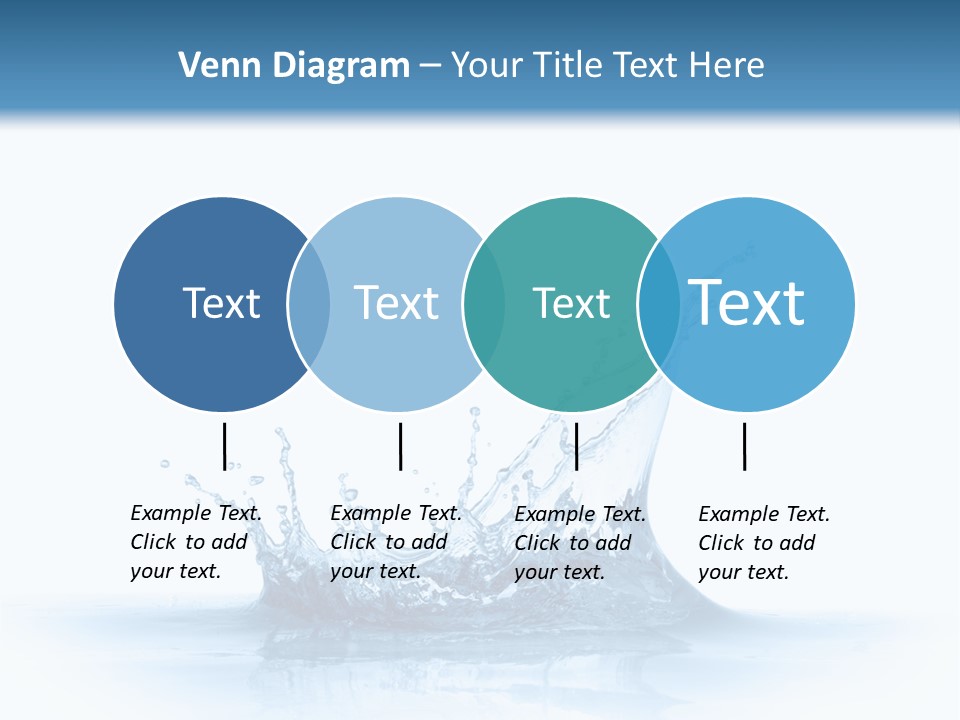 Venn Diagram – Your Title Text Here

Text

Text

Text

Text

Example Text. Click to add your text.

Example Text. Click to add your text.

Example Text. Click to add your text.

Example Text. Click to add your text.